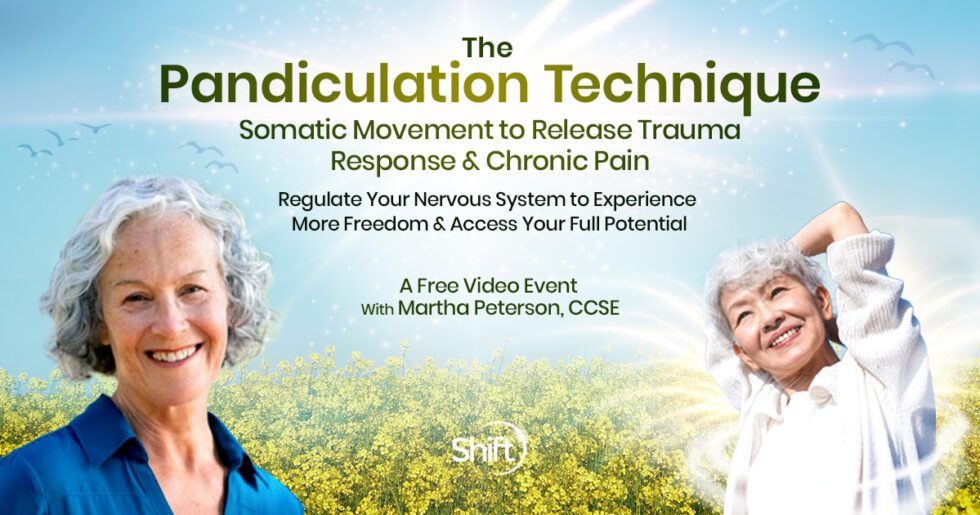 The
Pandiculation Technique
Somatic Movement to Release Trauma Response & Chronic Pain

Regulate Your Nervous System to Experience More Freedom & Access Your Full Potential

A Free Video Event
With Martha Peterson, CCSE

Shift